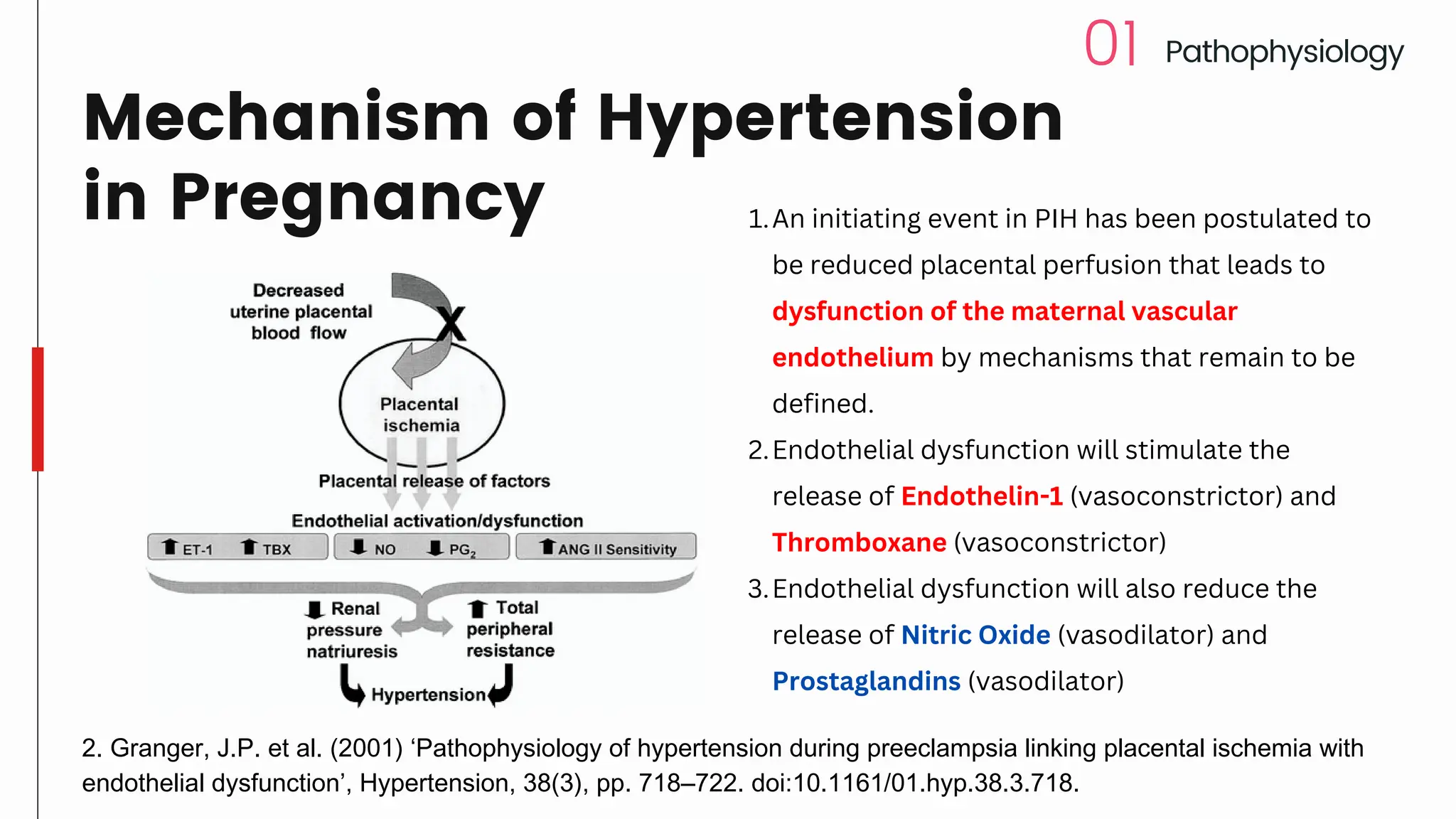 01 Pathophysiology

Mechanism of Hypertension in Pregnancy

Decreased uterine placental blood flow

X

Placental ischemia

Placental release of factors

Endothelial activation/dysfunction

ET-1 TBX

NO $PG_2$

ANG II Sensitivity

Renal pressure natriuresis

Total peripheral resistance

Hypertension

1. An initiating event in PIH has been postulated to be reduced placental perfusion that leads to dysfunction of the maternal vascular endothelium by mechanisms that remain to be defined.
2. Endothelial dysfunction will stimulate the release of Endothelin-1 (vasoconstrictor) and Thromboxane (vasoconstrictor)
3. Endothelial dysfunction will also reduce the release of Nitric Oxide (vasodilator) and Prostaglandins (vasodilator)

2. Granger, J.P. et al. (2001) ‘Pathophysiology of hypertension during preeclampsia linking placental ischemia with endothelial dysfunction’, Hypertension, 38(3), pp. 718–722. doi:10.1161/01.hyp.38.3.718.